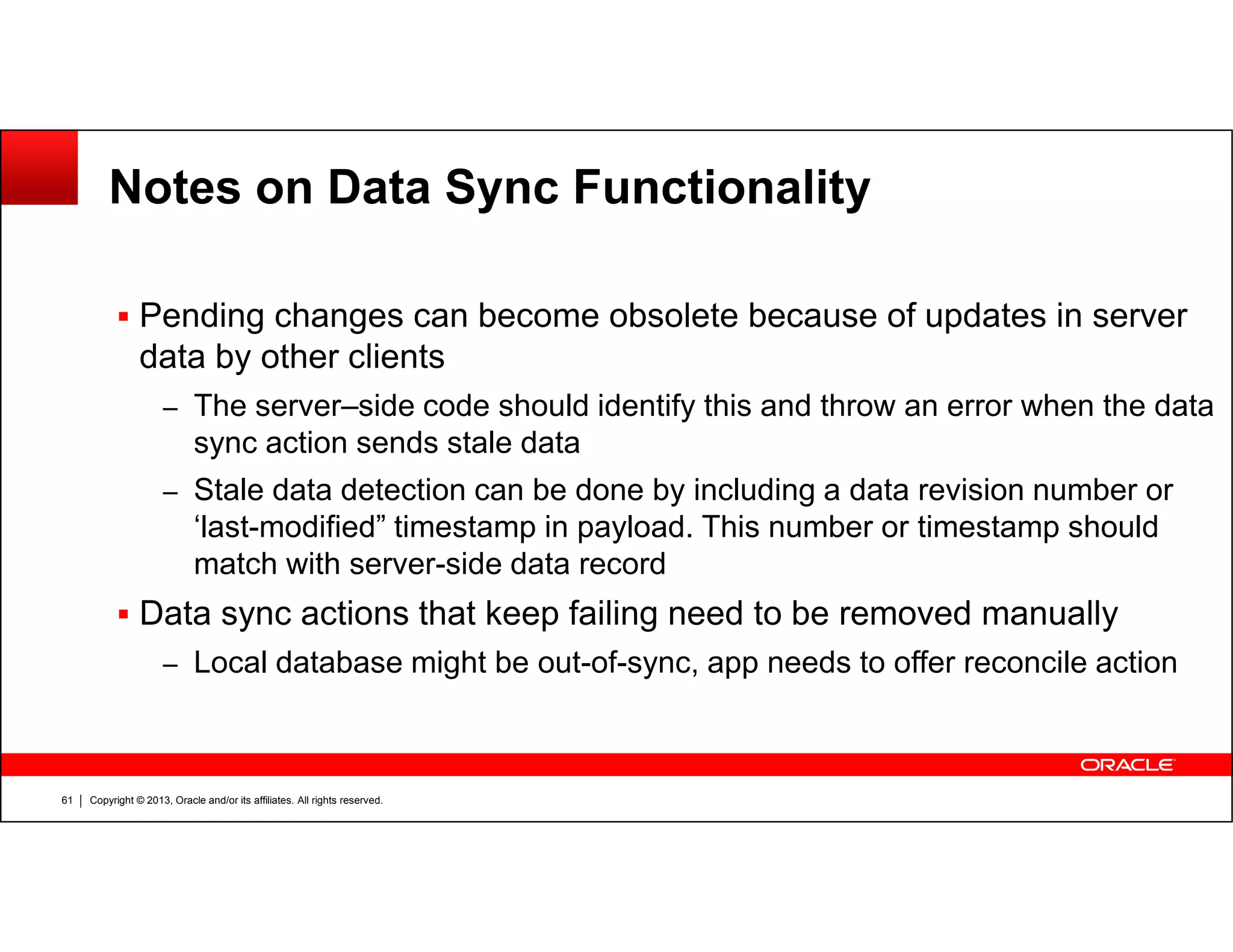 Notes on Data Sync Functionality

▪ Pending changes can become obsolete because of updates in server data by other clients

– The server–side code should identify this and throw an error when the data sync action sends stale data

– Stale data detection can be done by including a data revision number or ‘last-modified” timestamp in payload. This number or timestamp should match with server-side data record

▪ Data sync actions that keep failing need to be removed manually

– Local database might be out-of-sync, app needs to offer reconcile action

ORACLE

61 | Copyright © 2013, Oracle and/or its affiliates. All rights reserved.